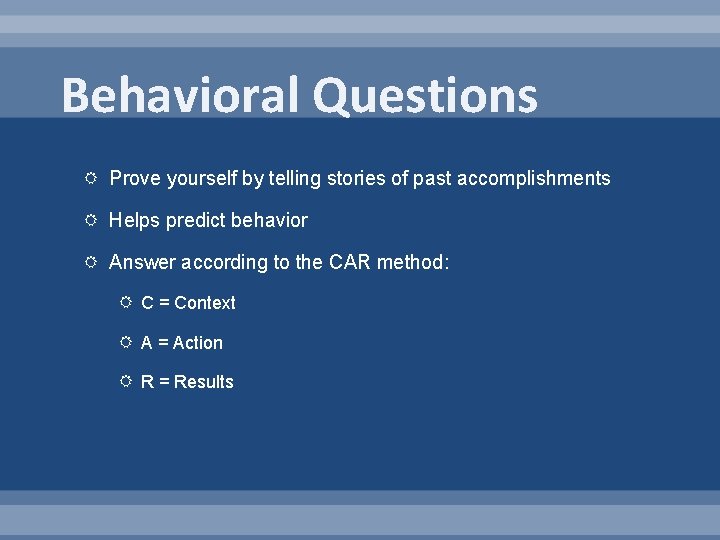 Behavioral Questions

Prove yourself by telling stories of past accomplishments

Helps predict behavior

Answer according to the CAR method:

C = Context

A = Action

R = Results